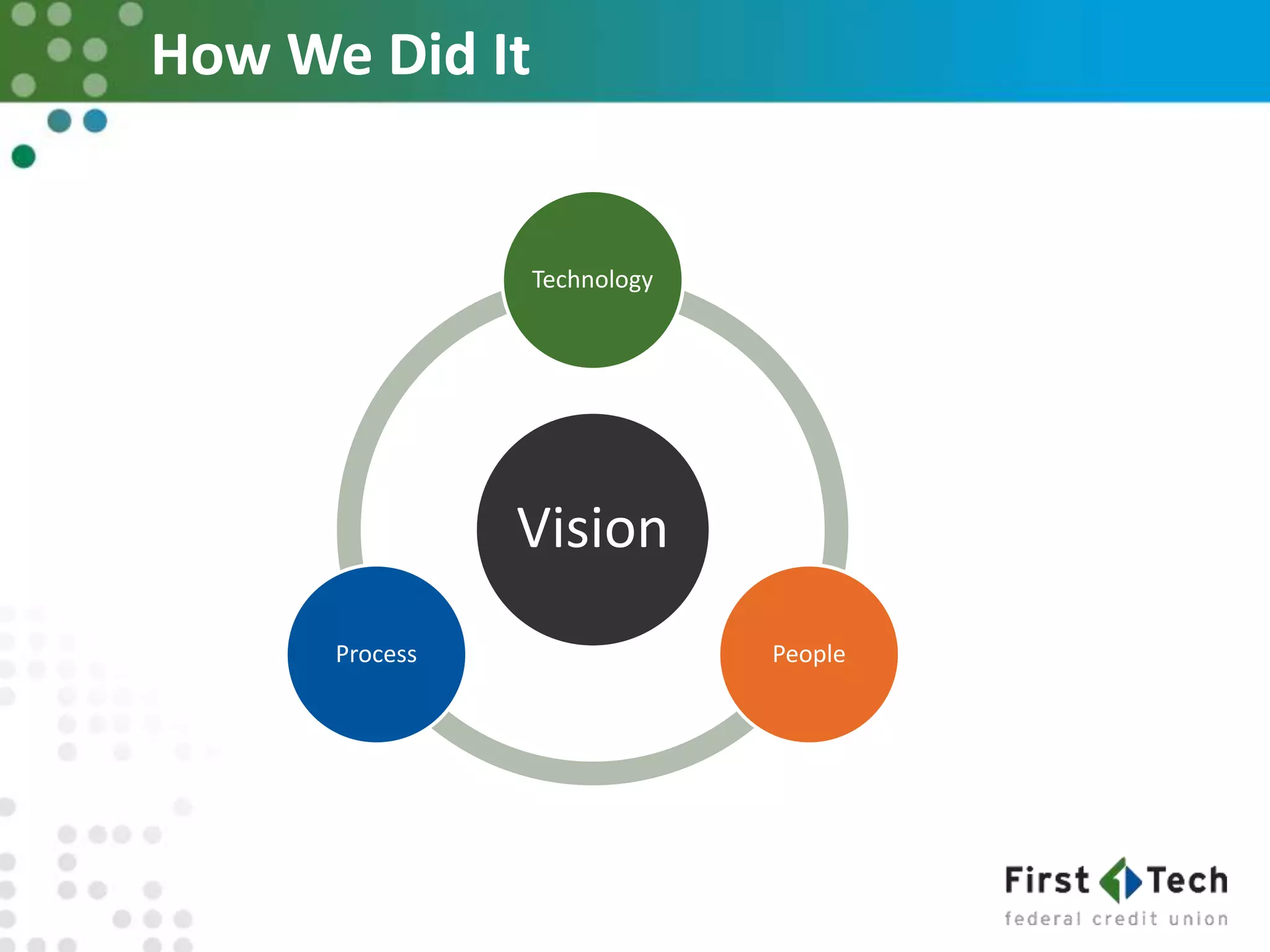 How We Did It

Technology

Vision

Process

People

First Tech
federal credit union